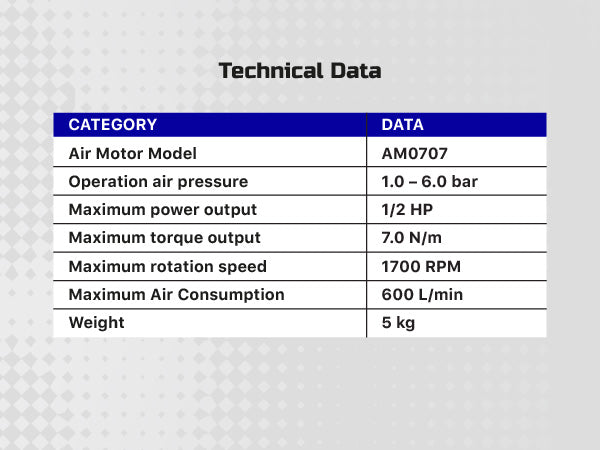 Technical Data

| CATEGORY | DATA |
|---|---|
| Air Motor Model | AM0707 |
| Operation air pressure | 1.0 – 6.0 bar |
| Maximum power output | 1/2 HP |
| Maximum torque output | 7.0 N/m |
| Maximum rotation speed | 1700 RPM |
| Maximum Air Consumption | 600 L/min |
| Weight | 5 kg |